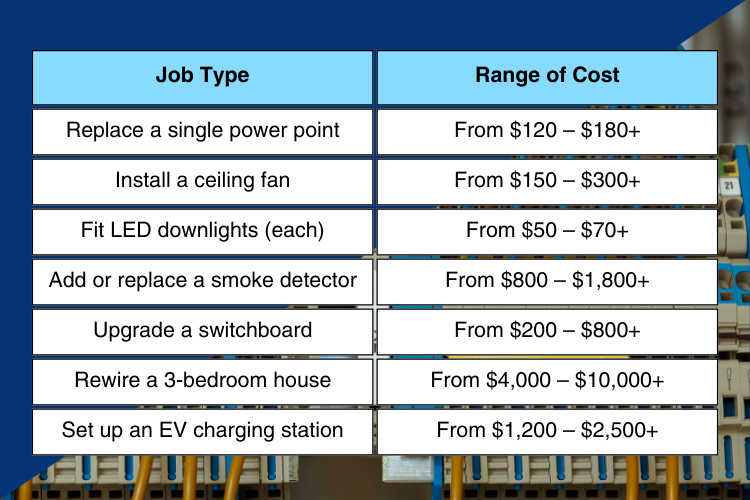 | Job Type | Range of Cost |
|---|---|
| Replace a single power point | From \$120 – \$180+ |
| Install a ceiling fan | From \$150 – \$300+ |
| Fit LED downlights (each) | From \$50 – \$70+ |
| Add or replace a smoke detector | From \$800 – \$1,800+ |
| Upgrade a switchboard | From \$200 – \$800+ |
| Rewire a 3-bedroom house | From \$4,000 – \$10,000+ |
| Set up an EV charging station | From \$1,200 – \$2,500+ |

21